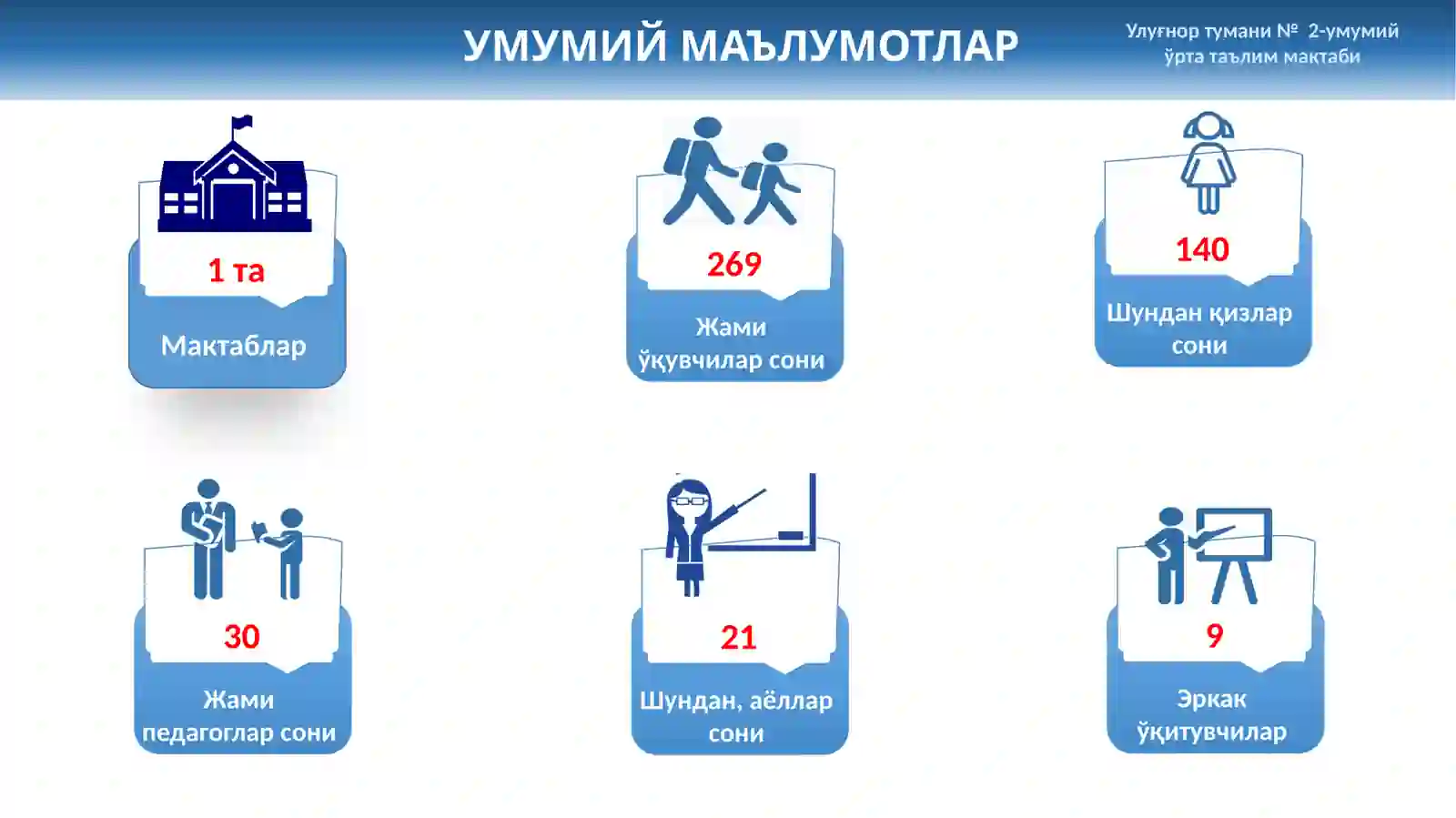 УМУМИЙ МАЪЛУМОТЛАР

Улуғнор тумани № 2-умумий ўрта таълим мактаби

1 та

Мактаблар

269

Жами ўқувчилар сони

140

Шундан қизлар сони

30

Жами педагоглар сони

21

Шундан, аёллар сони

9

Эркак ўқитувчилар